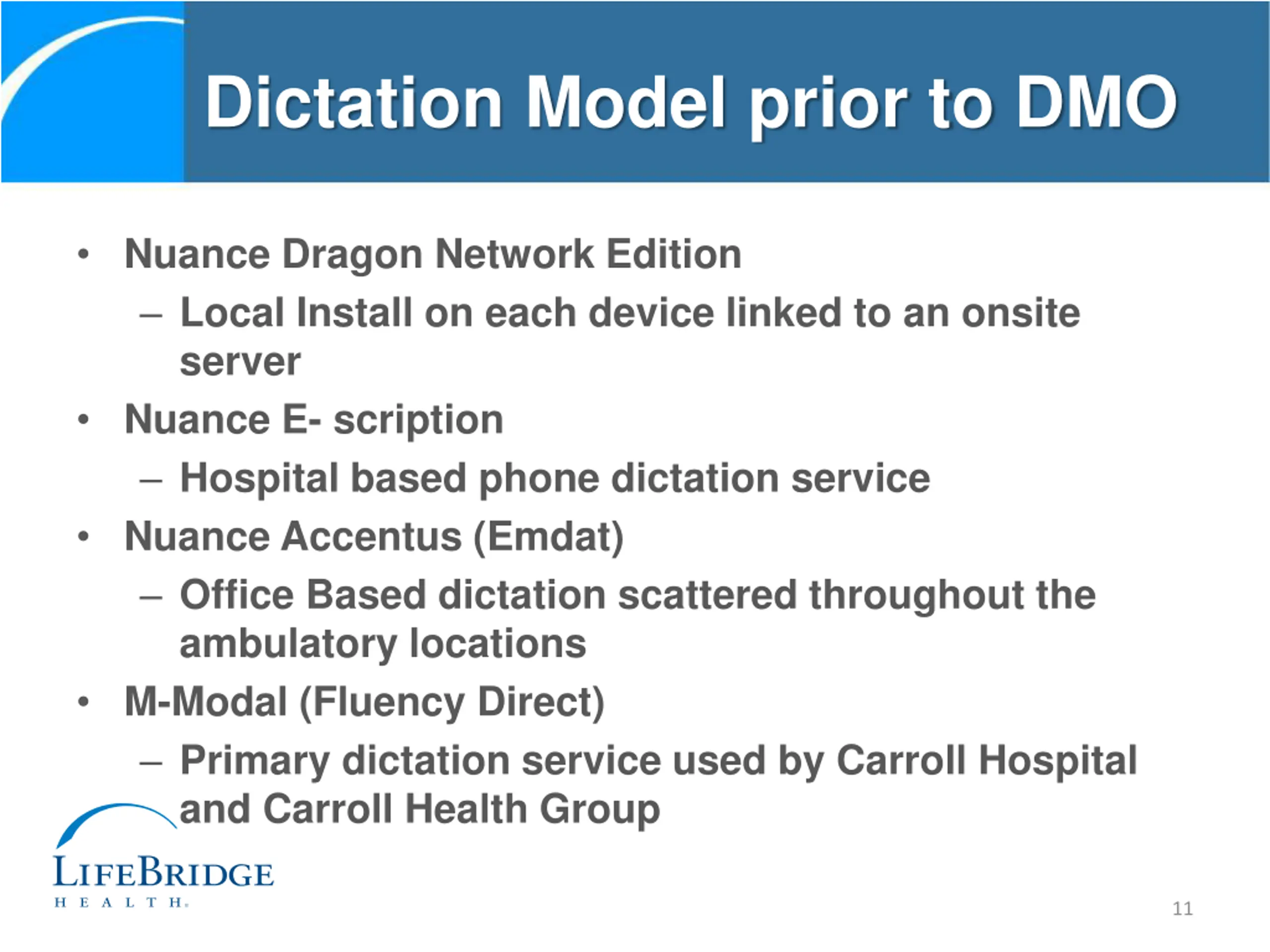 Dictation Model prior to DMO

• Nuance Dragon Network Edition
– Local Install on each device linked to an onsite server
• Nuance E- scription
– Hospital based phone dictation service
• Nuance Accentus (Emdat)
– Office Based dictation scattered throughout the ambulatory locations
• M-Modal (Fluency Direct)
– Primary dictation service used by Carroll Hospital and Carroll Health Group

LIFEBRIDGE
HEALTH.

11